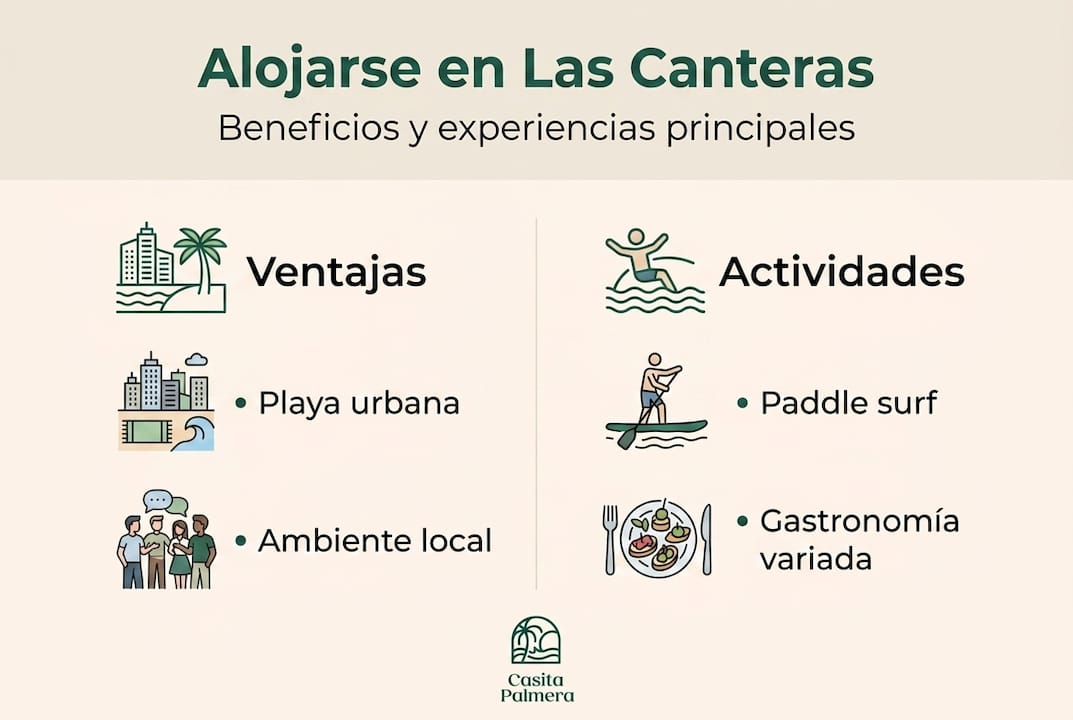 Alojarse en Las Canteras
Beneficios y experiencias principales

Ventajas

• Playa urbana

• Ambiente local

Actividades

• Paddle surf

• Gastronomía variada

Casita Palmera